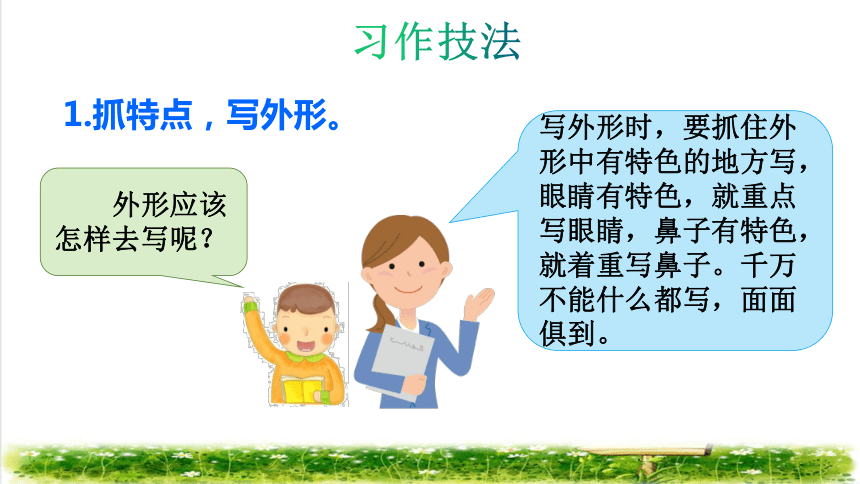 习作技法

1.抓特点，写外形。

外形应该怎样去写呢？

写外形时，要抓住外形中有特色的地方写，眼睛有特色，就重点写眼睛，鼻子有特色，就着重写鼻子。千万不能什么都写，面面俱到。